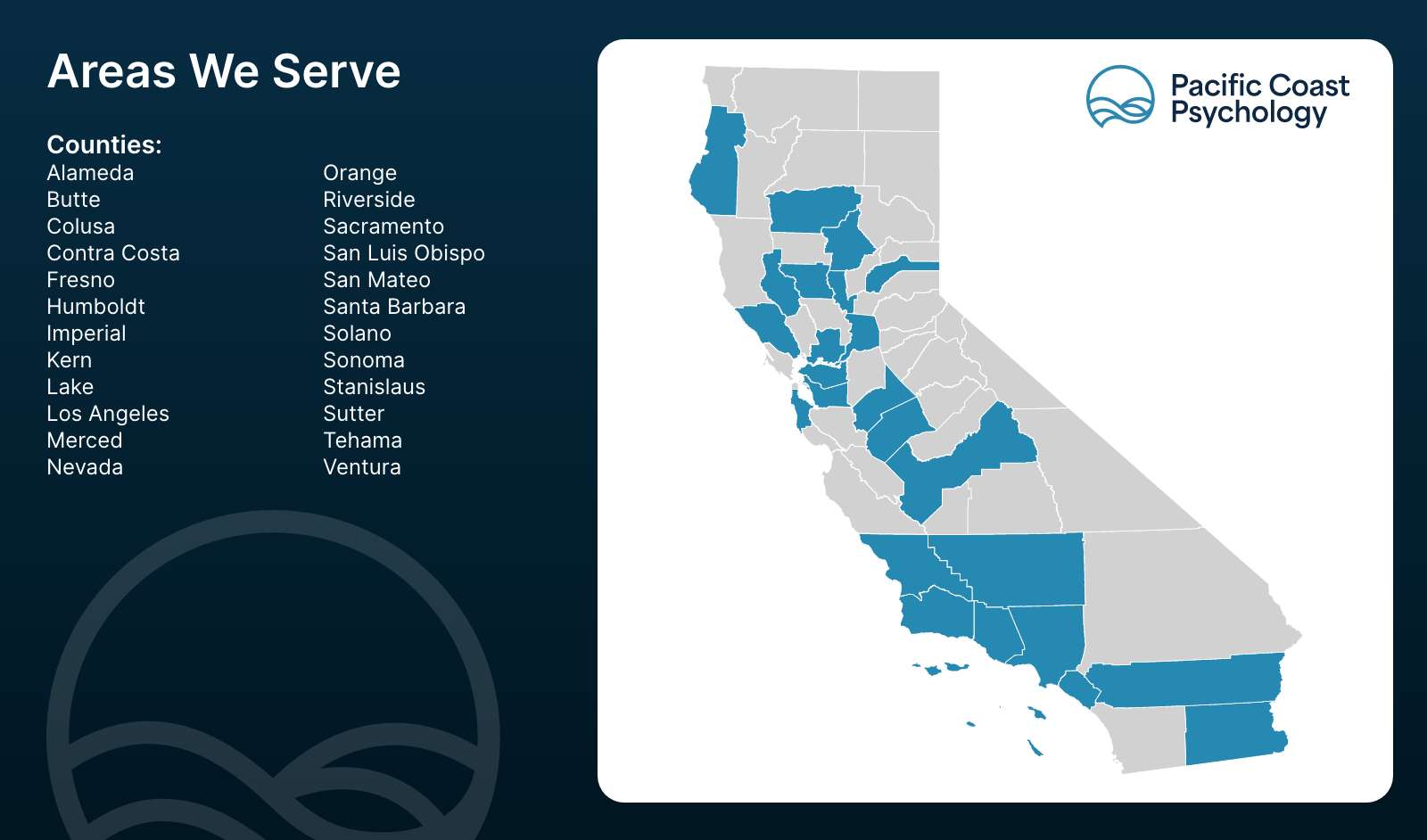 Areas We Serve

Counties:
Alameda
Butte
Colusa
Contra Costa
Fresno
Humboldt
Imperial
Kern
Lake
Los Angeles
Merced
Nevada

Orange
Riverside
Sacramento
San Luis Obispo
San Mateo
Santa Barbara
Solano
Sonoma
Stanislaus
Sutter
Tehama
Ventura

Pacific Coast Psychology